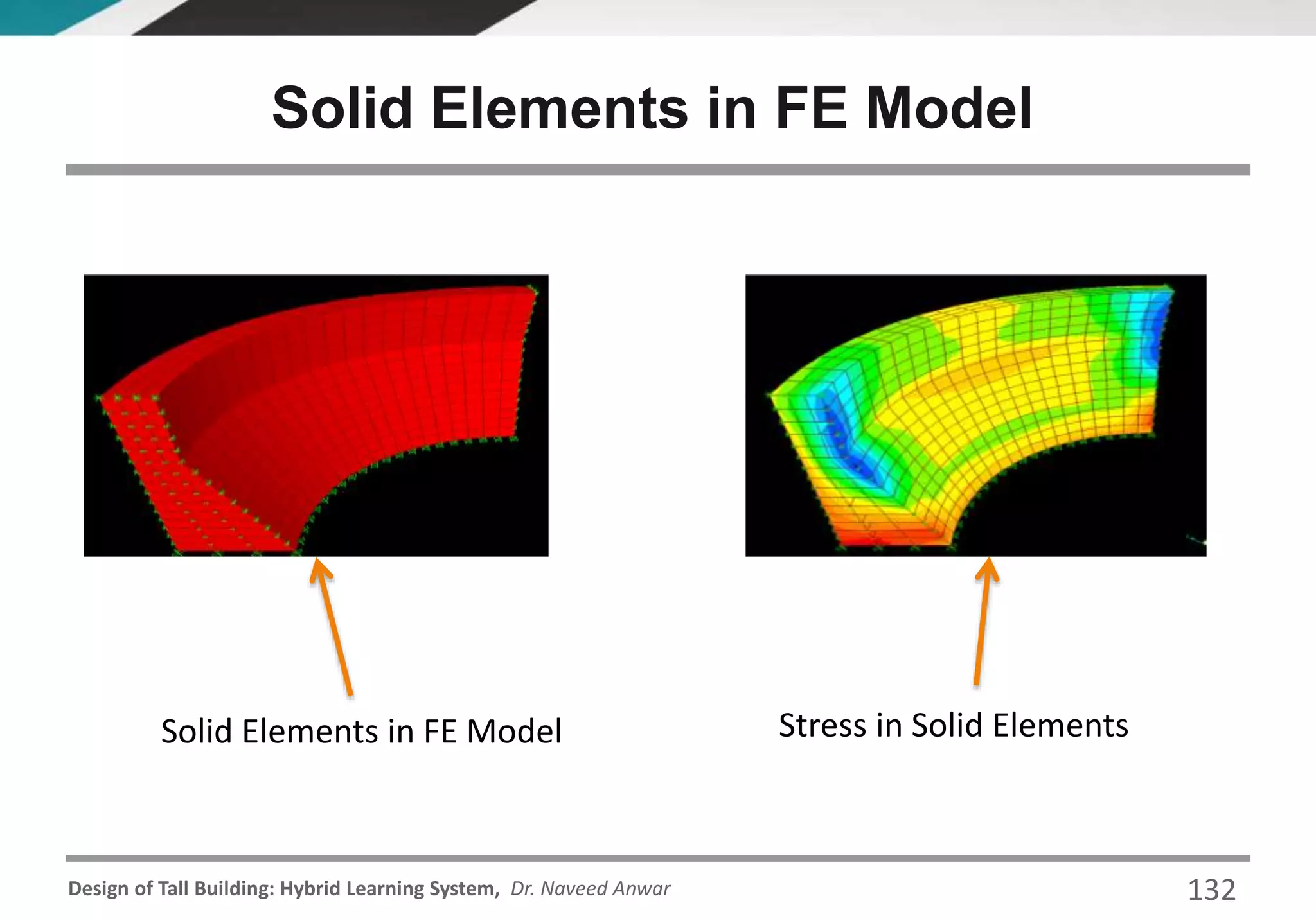 Solid Elements in FE Model

Solid Elements in FE Model

Stress in Solid Elements

Design of Tall Building: Hybrid Learning System, Dr. Naveed Anwar

132